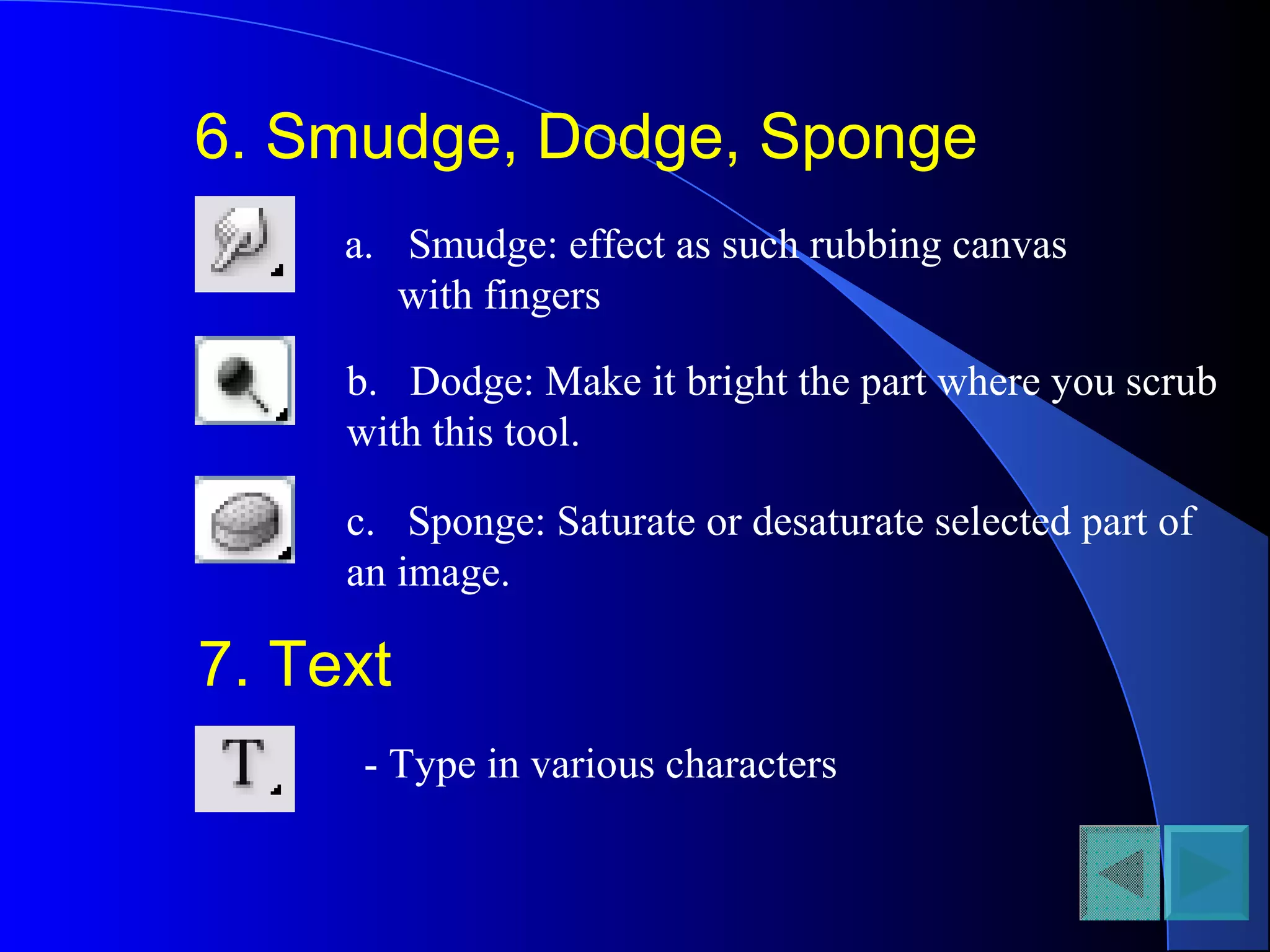 6. Smudge, Dodge, Sponge

a. Smudge: effect as such rubbing canvas with fingers

b. Dodge: Make it bright the part where you scrub with this tool.

c. Sponge: Saturate or desaturate selected part of an image.

7. Text

T

- Type in various characters